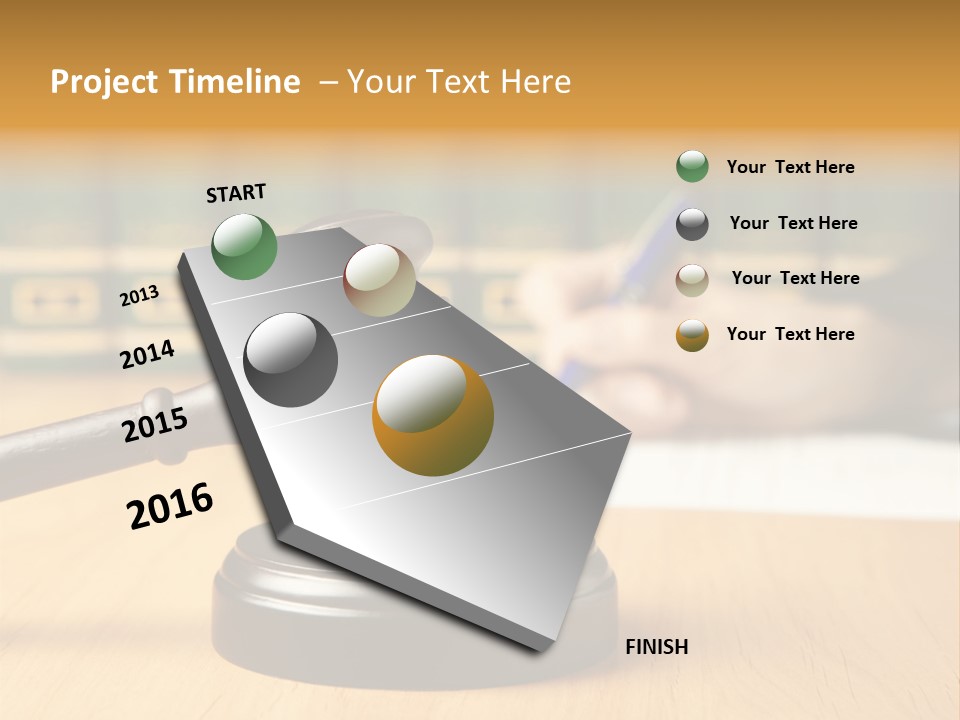 Project Timeline – Your Text Here

START

2013

2014

2015

2016

FINISH

Your Text Here

Your Text Here

Your Text Here

Your Text Here